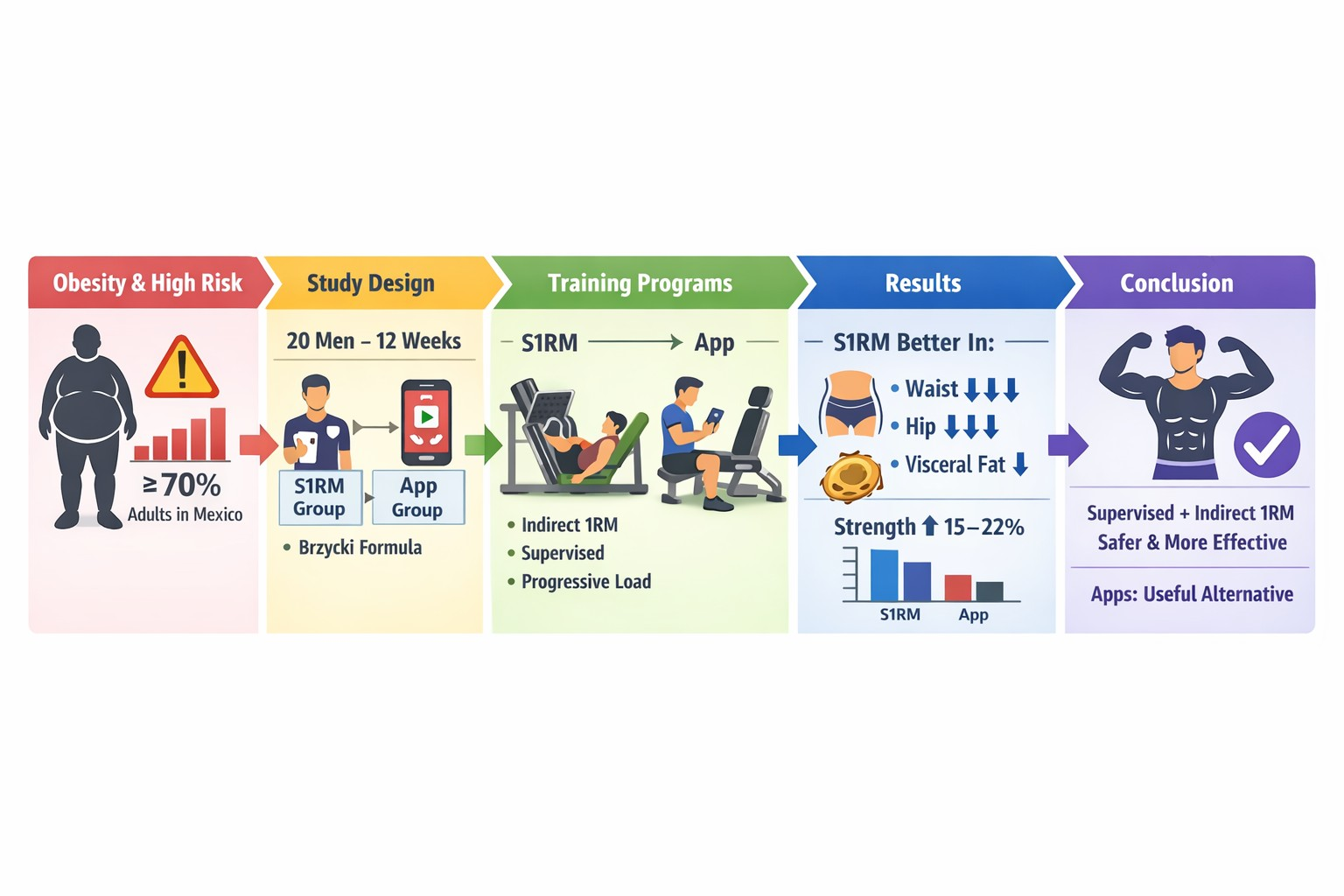 Obesity & High Risk

≥70%
Adults in Mexico

Study Design

20 Men – 12 Weeks

S1RM Group

App Group

• Brzycki Formula

Training Programs

S1RM → App

• Indirect 1RM
• Supervised
• Progressive Load

Results

S1RM Better In:

• Waist ↓↓↓
• Hip ↓↓↓
• Visceral Fat ↓

Strength ↑ 15–22%

S1RM App

Conclusion

Supervised + Indirect 1RM
Safer & More Effective

Apps: Useful Alternative